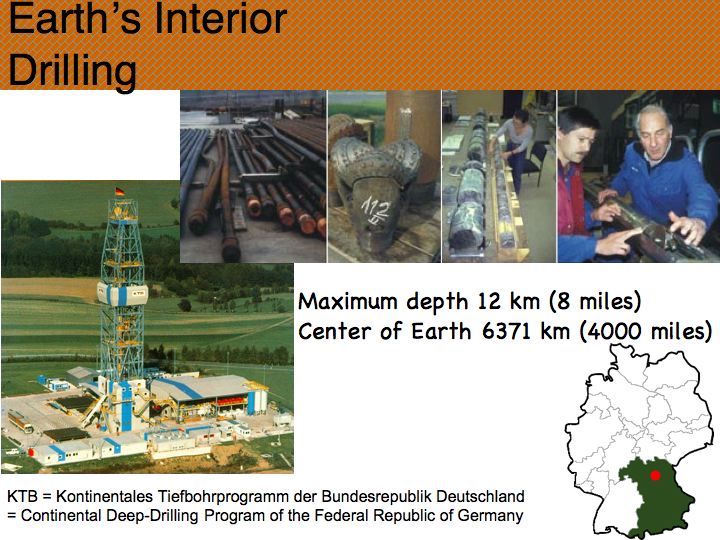 Earth's Interior
Drilling

112

Maximum depth 12 km (8 miles)
Center of Earth 6371 km (4000 miles)

KTB = Kontinentales Tiefbohrprogramm der Bundesrepublik Deutschland
= Continental Deep-Drilling Program of the Federal Republic of Germany